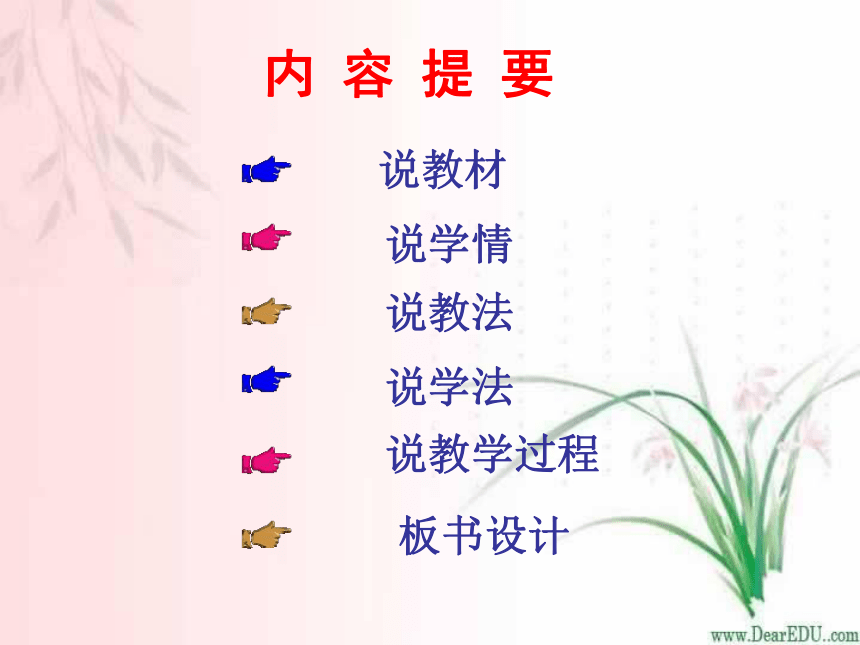 内 容 提 要

说教材

说学情

说教法

说学法

说教学过程

板书设计

www.DearEDU.com